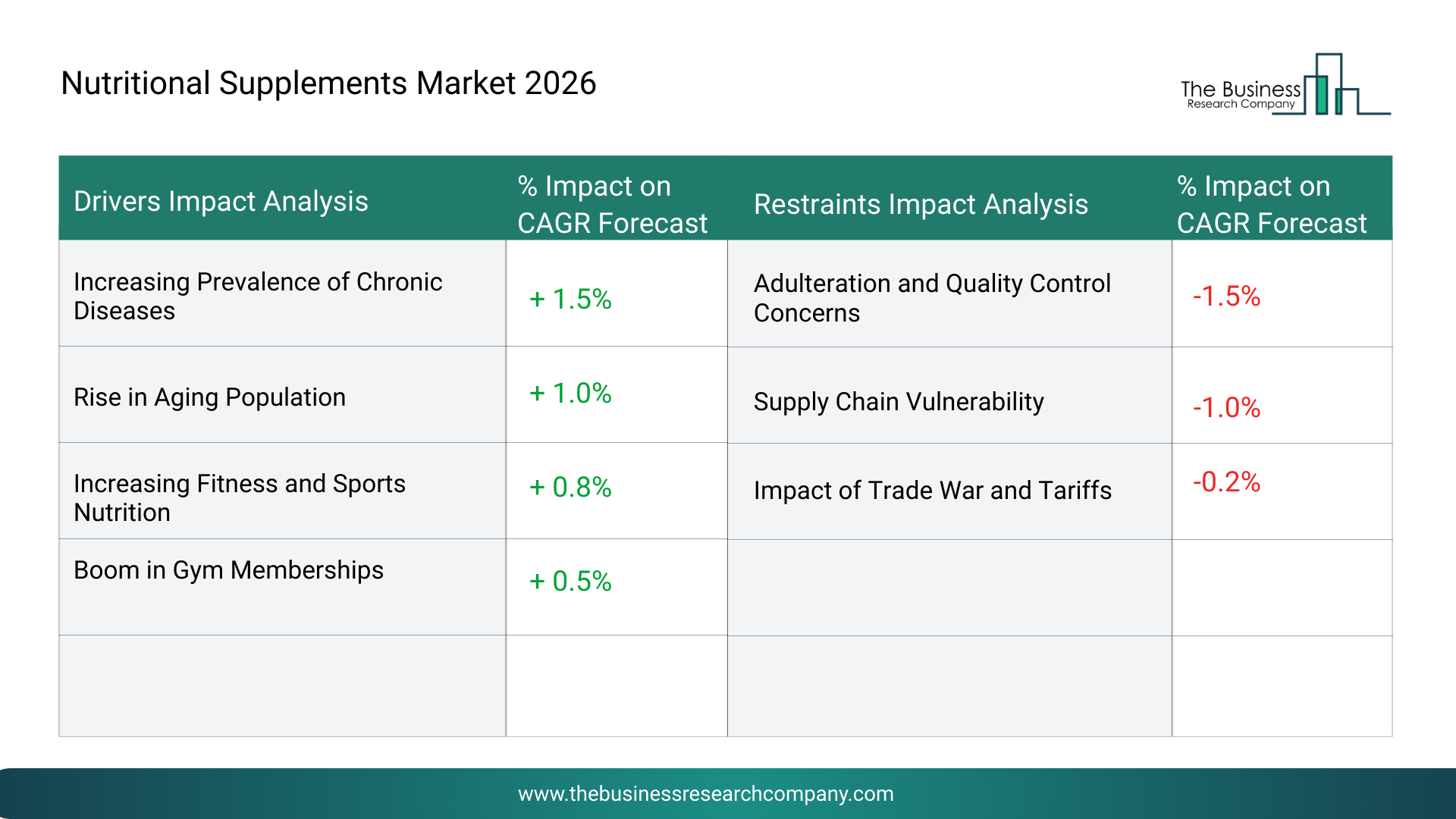 Nutritional Supplements Market 2026

The Business Research Company

| Drivers Impact Analysis | % Impact on CAGR Forecast | Restraints Impact Analysis | % Impact on CAGR Forecast |
|---|---|---|---|
| Increasing Prevalence of Chronic Diseases | + 1.5% | Adulteration and Quality Control Concerns | -1.5% |
| Rise in Aging Population | + 1.0% | Supply Chain Vulnerability | -1.0% |
| Increasing Fitness and Sports Nutrition | + 0.8% | Impact of Trade War and Tariffs | -0.2% |
| Boom in Gym Memberships | + 0.5% | | |
| | | | |

www.thebusinessresearchcompany.com